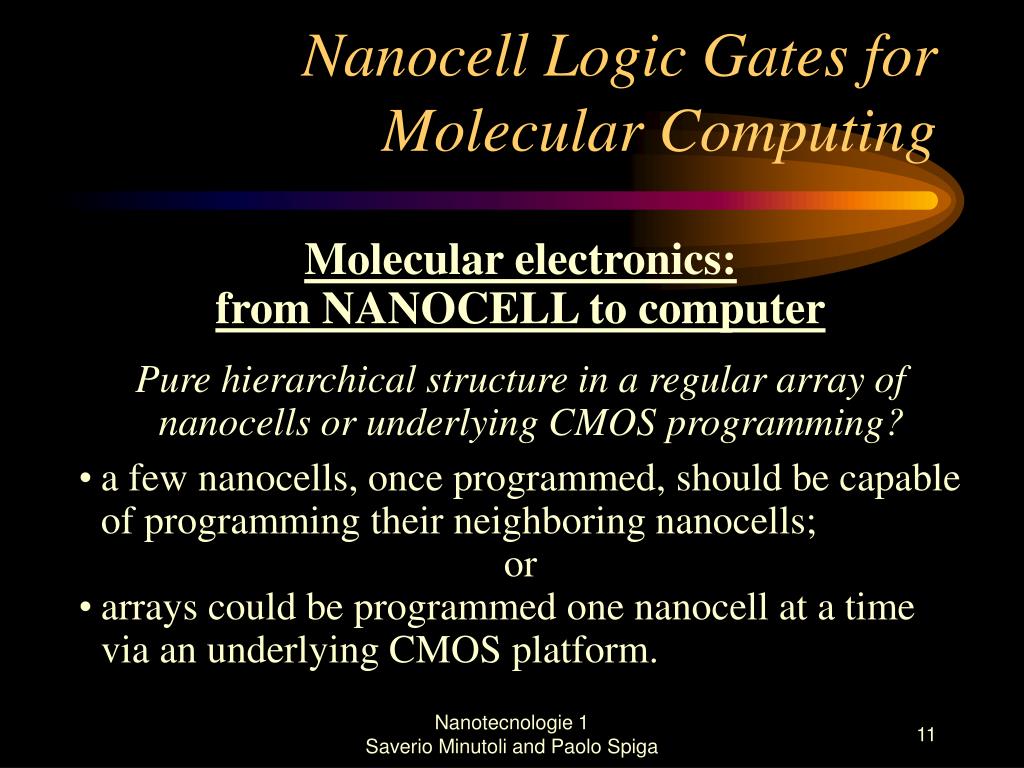 Nanocell Logic Gates for Molecular Computing

Molecular electronics:
from NANOCELL to computer

Pure hierarchical structure in a regular array of nanocells or underlying CMOS programming?

• a few nanocells, once programmed, should be capable of programming their neighboring nanocells;

or

• arrays could be programmed one nanocell at a time via an underlying CMOS platform.

Nanotecnologie 1
Saverio Minutoli and Paolo Spiga

11